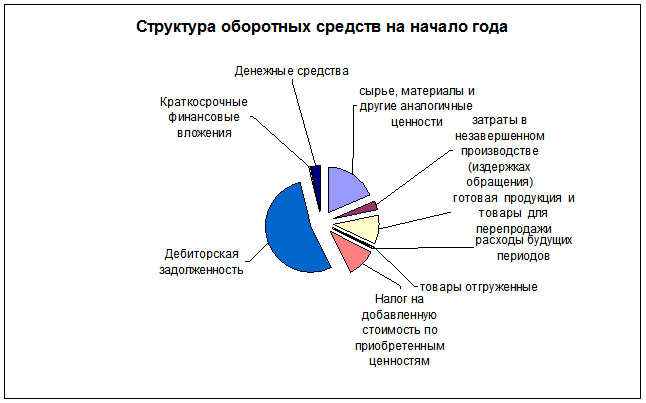 Структура оборотных средств на начало года

Денежные средства

Краткосрочные финансовые вложения

сырье, материалы и другие аналогичные ценности

затраты в незавершенном производстве (издержках обращения)

готовая продукция и товары для перепродажи

расходы будущих периодов

товары отгруженные

Налог на добавленную стоимость по приобретенным ценностям

Дебиторская задолженность